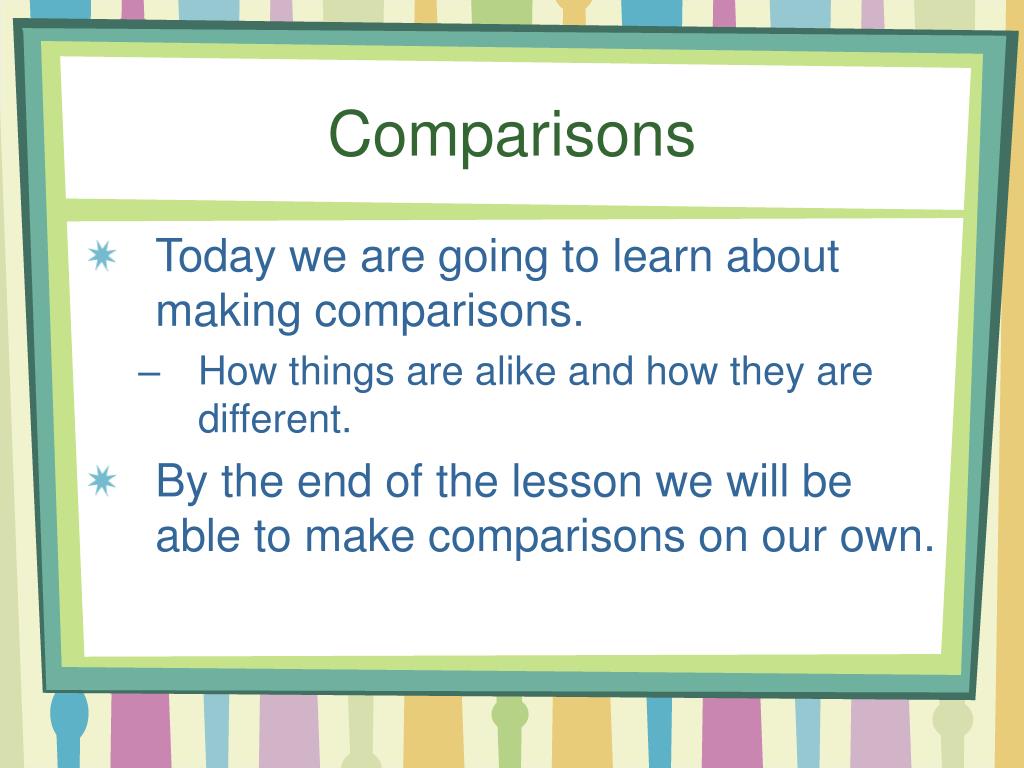 Comparisons

Today we are going to learn about making comparisons.

– How things are alike and how they are different.

By the end of the lesson we will be able to make comparisons on our own.